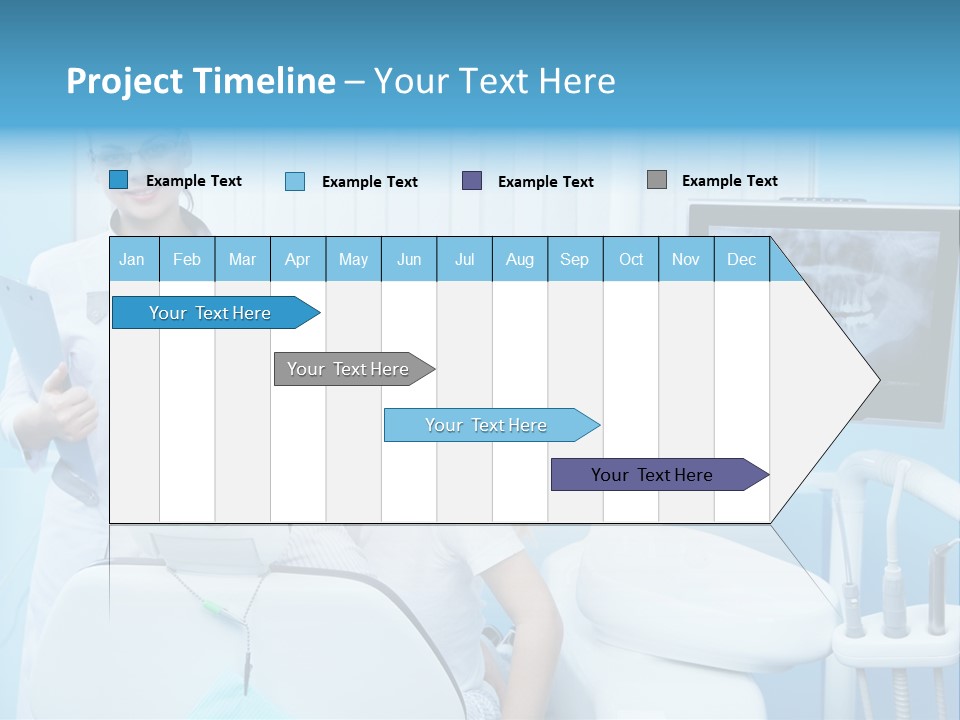 Project Timeline – Your Text Here

Example Text
Example Text
Example Text
Example Text

| Jan | Feb | Mar | Apr | May | Jun | Jul | Aug | Sep | Oct | Nov | Dec |
|---|---|---|---|---|---|---|---|---|---|---|---|

Your Text Here

Your Text Here

Your Text Here

Your Text Here